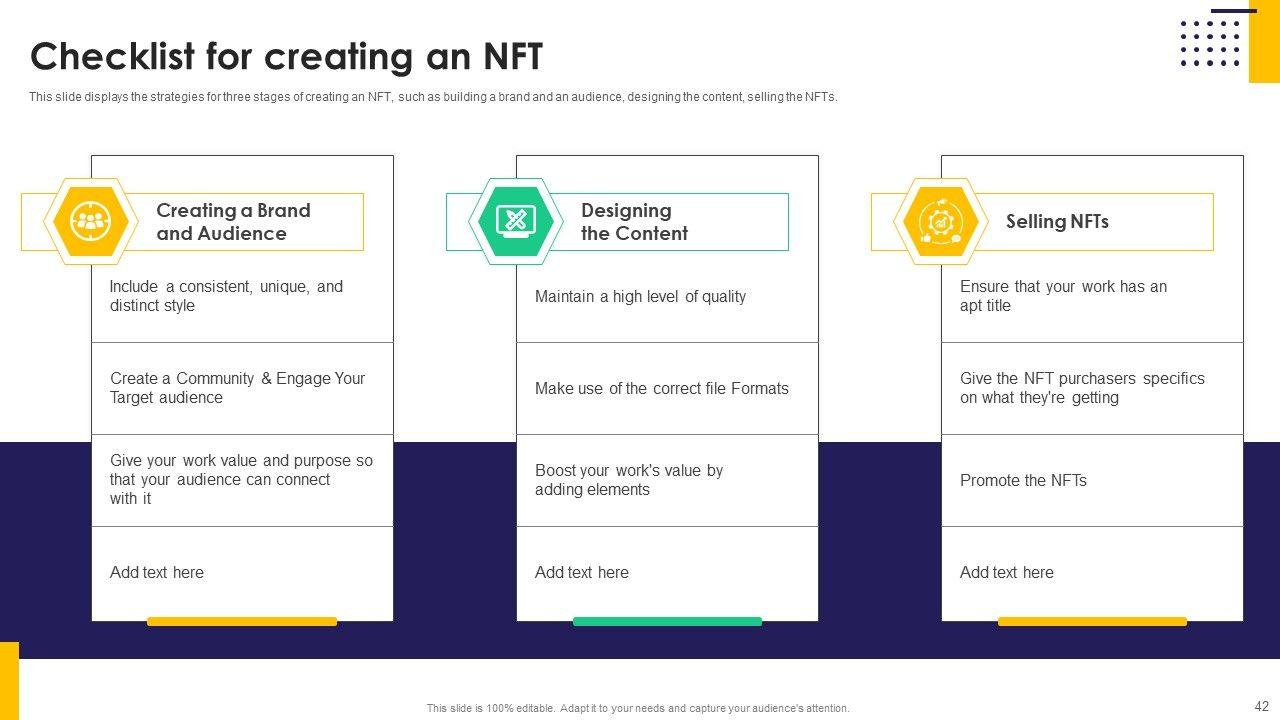 Checklist for creating an NFT

This slide displays the strategies for three stages of creating an NFT, such as building a brand and an audience, designing the content, selling the NFTs.

Creating a Brand and Audience

Include a consistent, unique, and distinct style

Create a Community & Engage Your Target audience

Give your work value and purpose so that your audience can connect with it

Add text here

Designing the Content

Maintain a high level of quality

Make use of the correct file Formats

Boost your work's value by adding elements

Add text here

Selling NFTs

Ensure that your work has an apt title

Give the NFT purchasers specifics on what they're getting

Promote the NFTs

Add text here

This slide is 100% editable. Adapt it to your needs and capture your audience's attention.

42